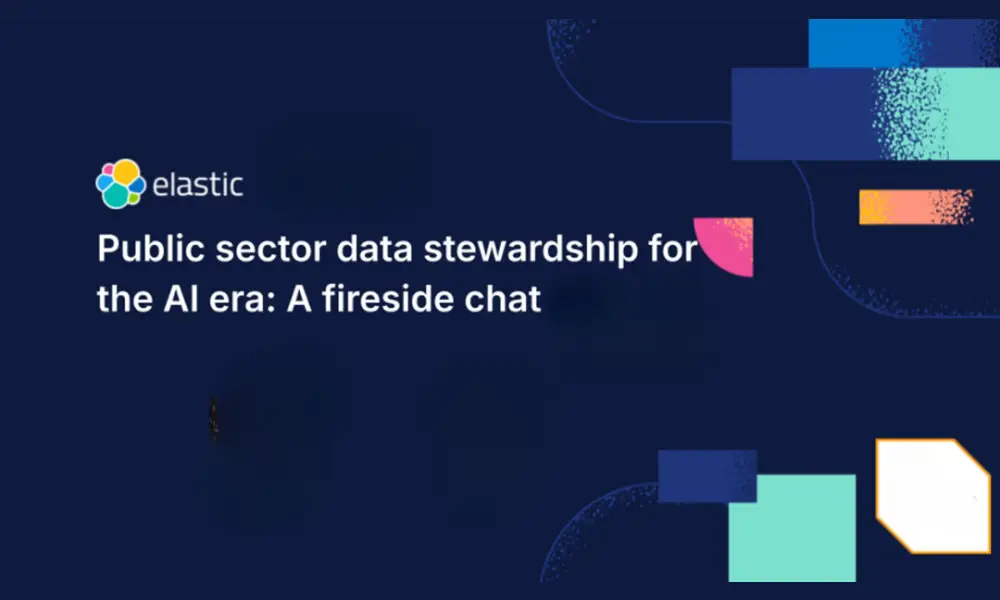 elastic

Public sector data stewardship for the AI era: A fireside chat